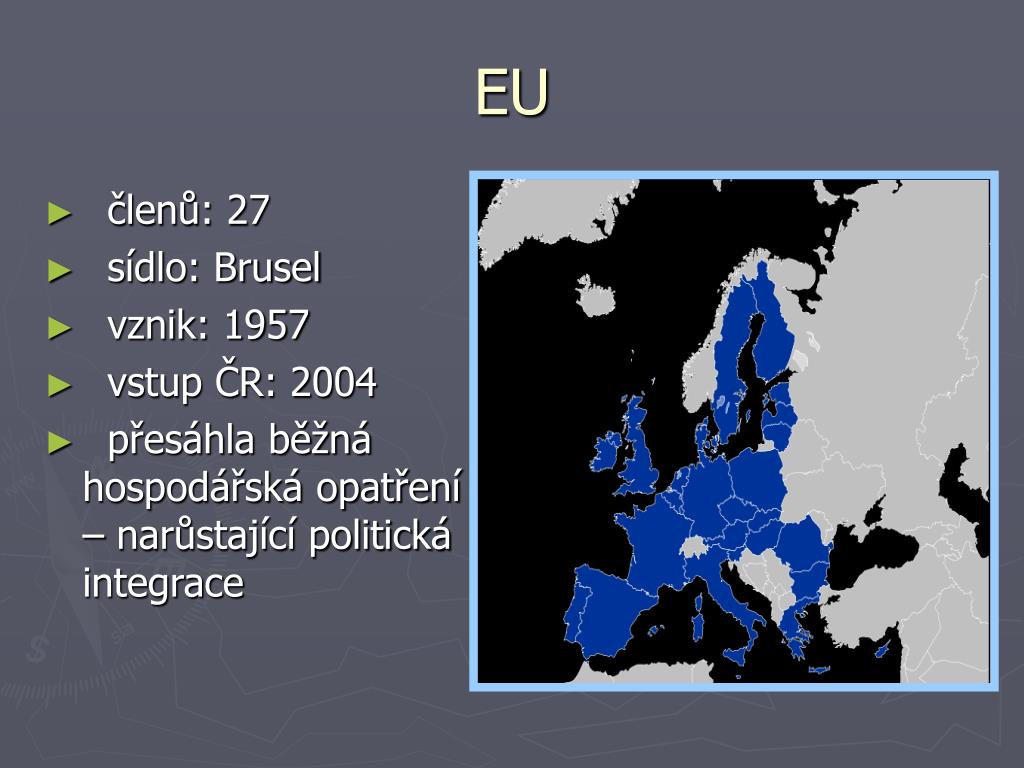 EU

► členů: 27
► sídlo: Brusel
► vznik: 1957
► vstup ČR: 2004
► přesáhla běžná hospodářská opatření – narůstající politická integrace